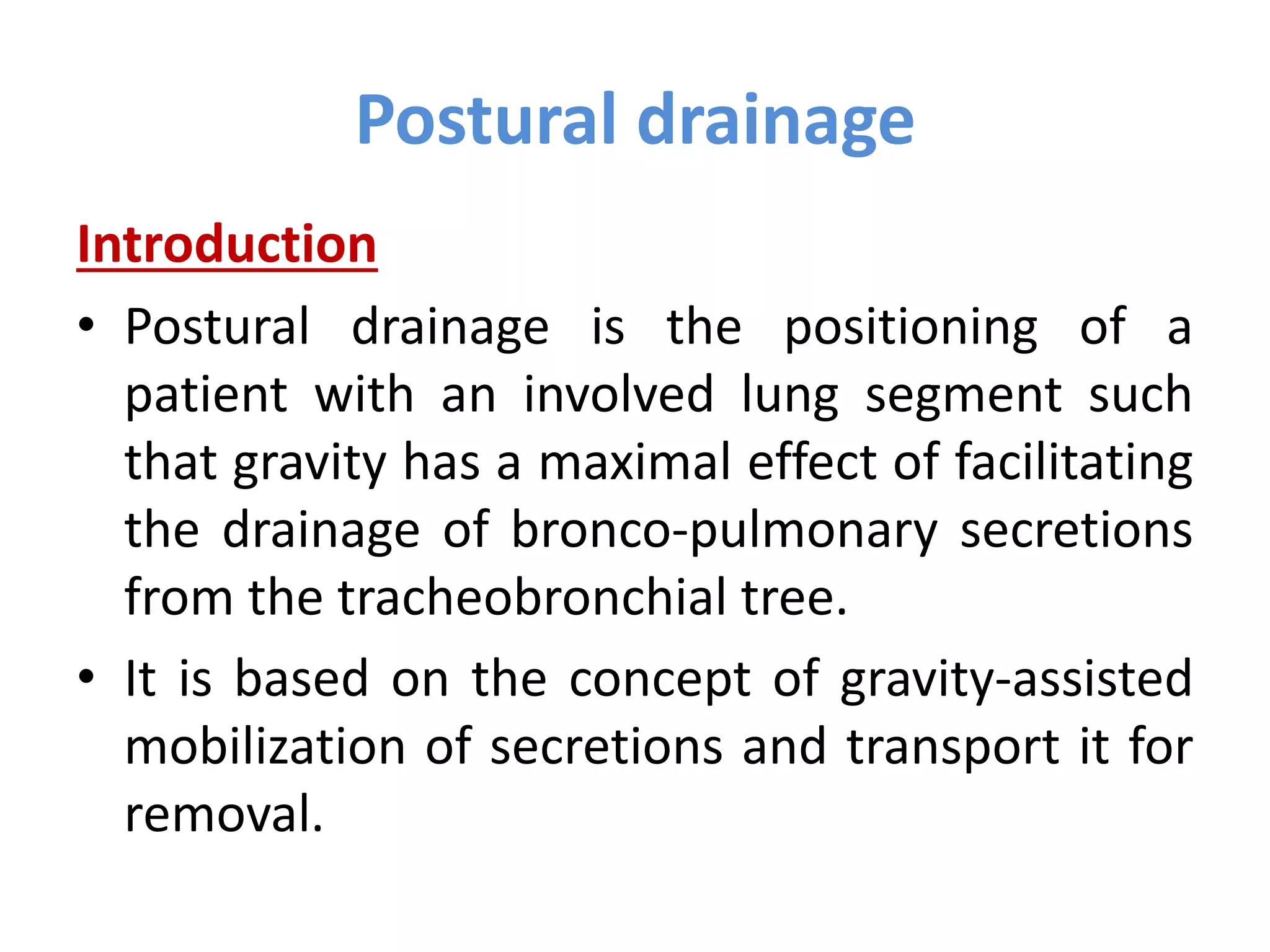 Postural drainage

Introduction

• Postural drainage is the positioning of a patient with an involved lung segment such that gravity has a maximal effect of facilitating the drainage of bronco-pulmonary secretions from the tracheobronchial tree.

• It is based on the concept of gravity-assisted mobilization of secretions and transport it for removal.